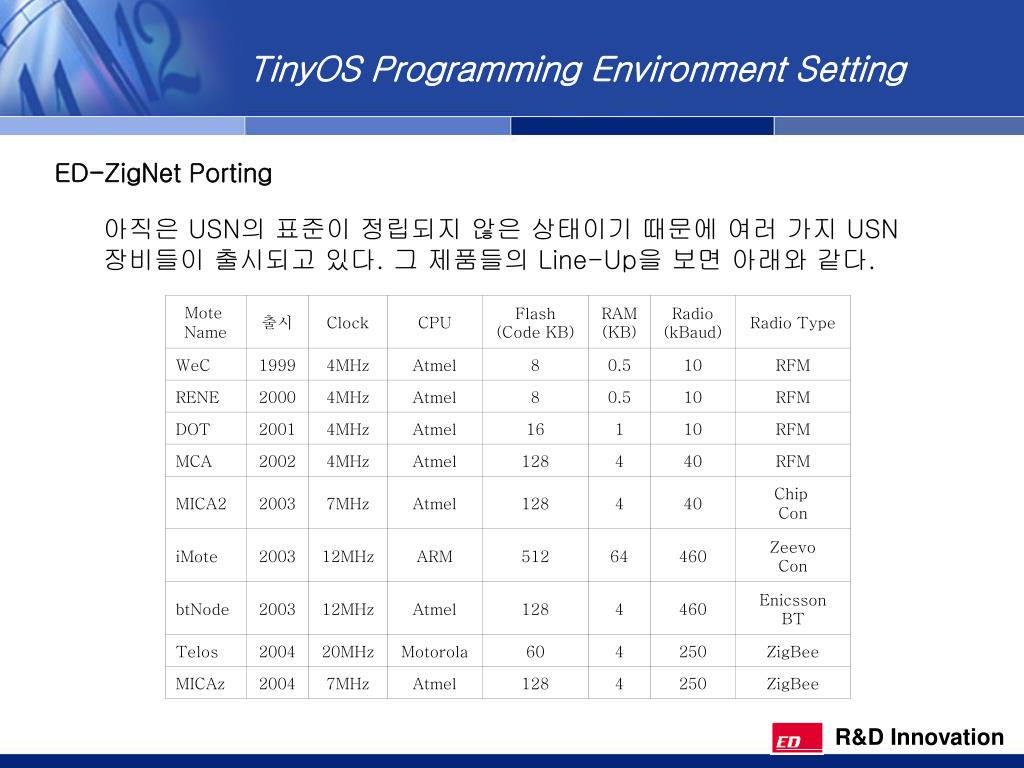 TinyOS Programming Environment Setting

ED-ZigNet Porting

아직은 USN의 표준이 정립되지 않은 상태이기 때문에 여러 가지 USN 장비들이 출시되고 있다. 그 제품들의 Line-Up을 보면 아래와 같다.

| Mote Name | 출시 | Clock | CPU | Flash (Code KB) | RAM (KB) | Radio (kBaud) | Radio Type |
|---|---|---|---|---|---|---|---|
| WeC | 1999 | 4MHz | Atmel | 8 | 0.5 | 10 | RFM |
| RENE | 2000 | 4MHz | Atmel | 8 | 0.5 | 10 | RFM |
| DOT | 2001 | 4MHz | Atmel | 16 | 1 | 10 | RFM |
| MCA | 2002 | 4MHz | Atmel | 128 | 4 | 40 | RFM |
| MICA2 | 2003 | 7MHz | Atmel | 128 | 4 | 40 | Chip Con |
| iMote | 2003 | 12MHz | ARM | 512 | 64 | 460 | Zeevo Con |
| btNode | 2003 | 12MHz | Atmel | 128 | 4 | 460 | Enicsson BT |
| Telos | 2004 | 20MHz | Motorola | 60 | 4 | 250 | ZigBee |
| MICAz | 2004 | 7MHz | Atmel | 128 | 4 | 250 | ZigBee |

ED R&D Innovation